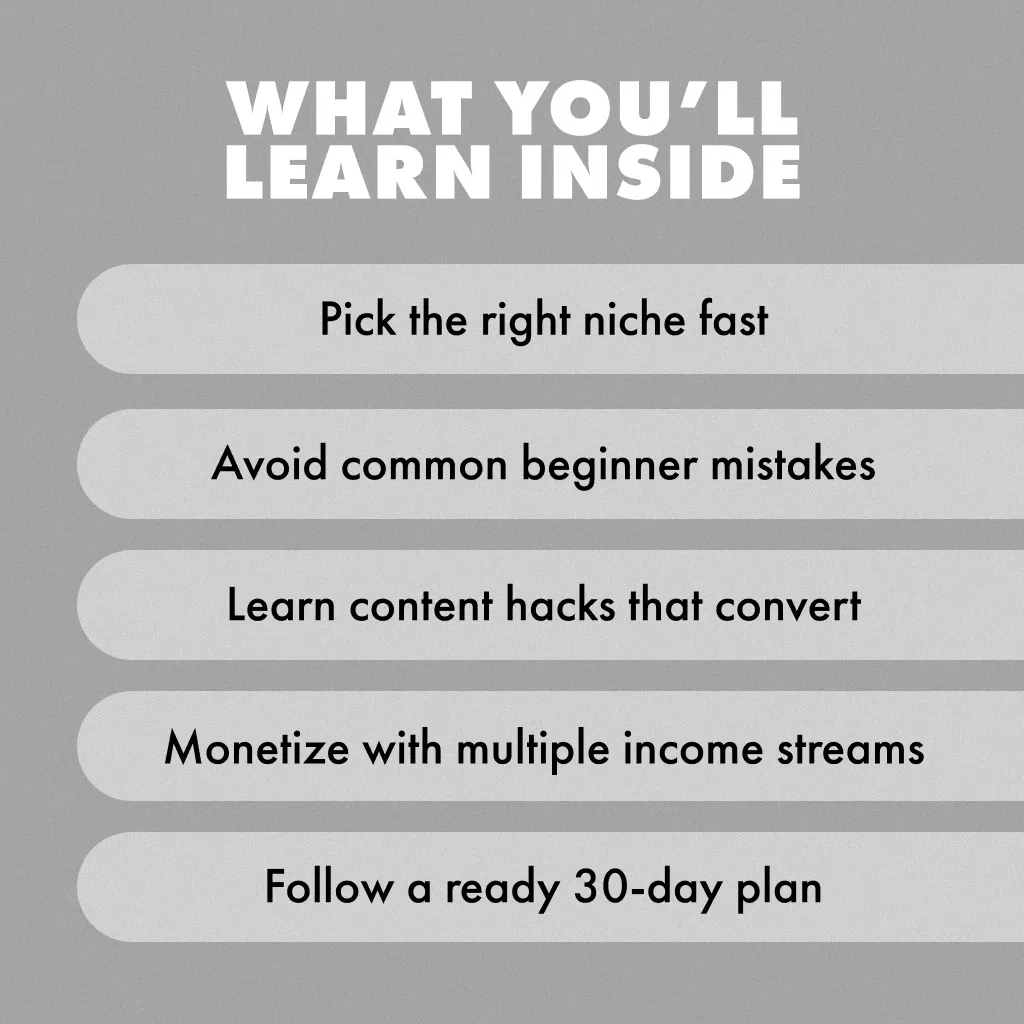 WHAT YOU'LL LEARN INSIDE

Pick the right niche fast

Avoid common beginner mistakes

Learn content hacks that convert

Monetize with multiple income streams

Follow a ready 30-day plan